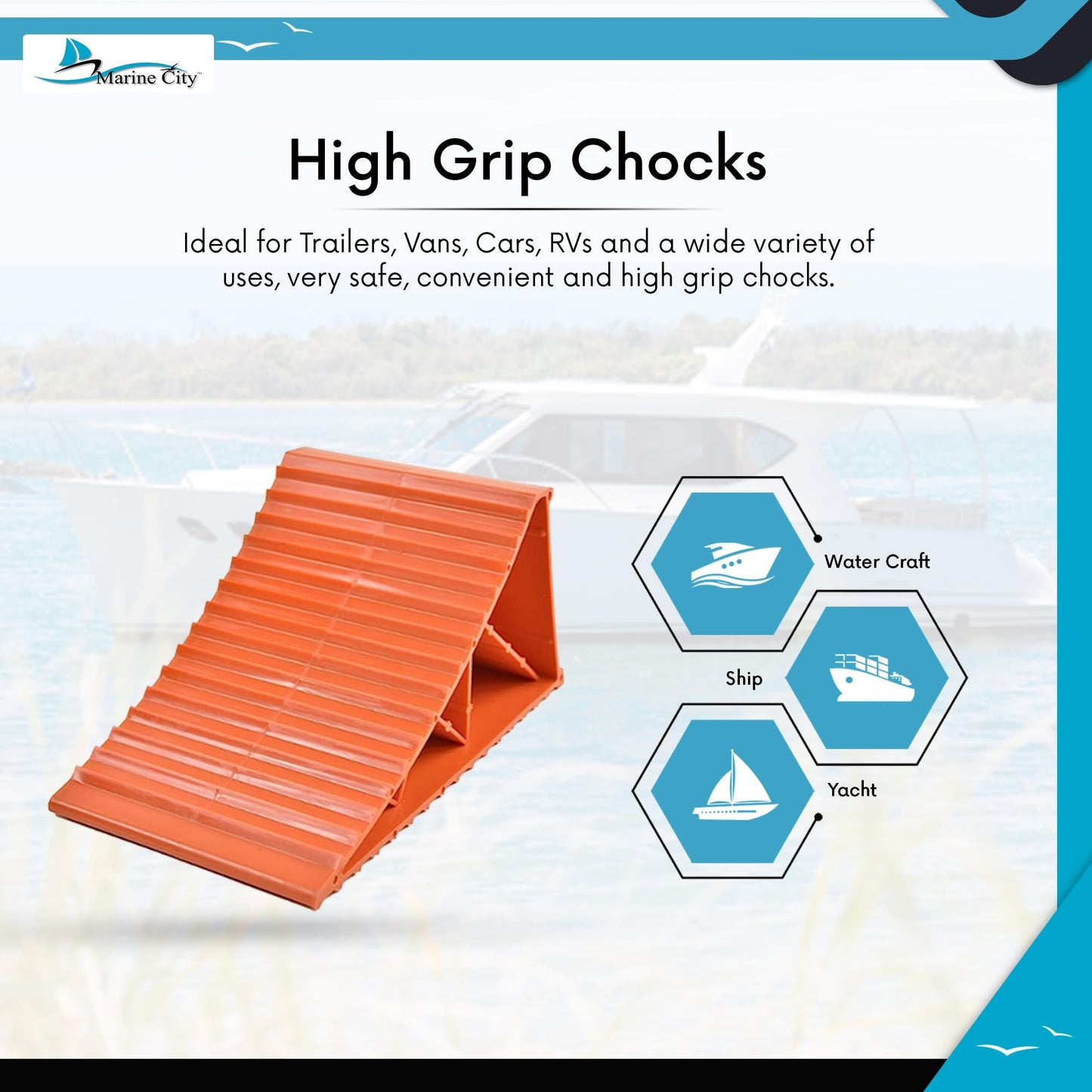 Marine City™

High Grip Chocks

Ideal for Trailers, Vans, Cars, RVs and a wide variety of uses, very safe, convenient and high grip chocks.

Water Craft

Ship

Yacht